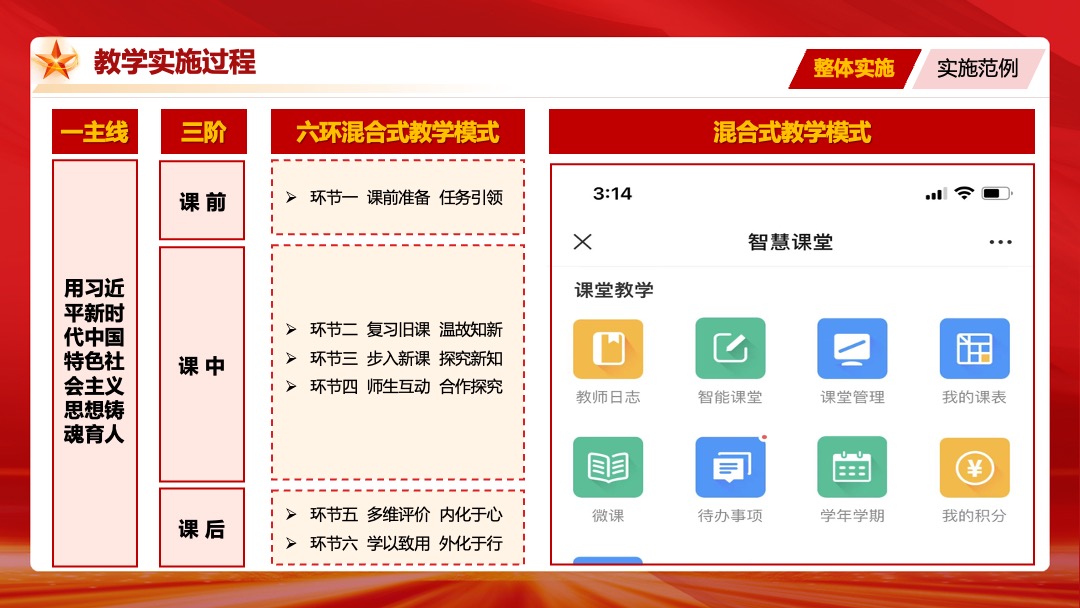 教学实施过程

整体实施 实施范例

一主线

用习近平新时代中国特色社会主义思想铸魂育人

三阶

课 前

课 中

课 后

六环混合式教学模式

➢ 环节一 课前准备 任务引领

➢ 环节二 复习旧课 温故知新
➢ 环节三 步入新课 探究新知
➢ 环节四 师生互动 合作探究

➢ 环节五 多维评价 内化于心
➢ 环节六 学以致用 外化于行

混合式教学模式

3:14

智慧课堂

课堂教学

教师日志 智能课堂 课堂管理 我的课表

微课 待办事项 学年学期 我的积分